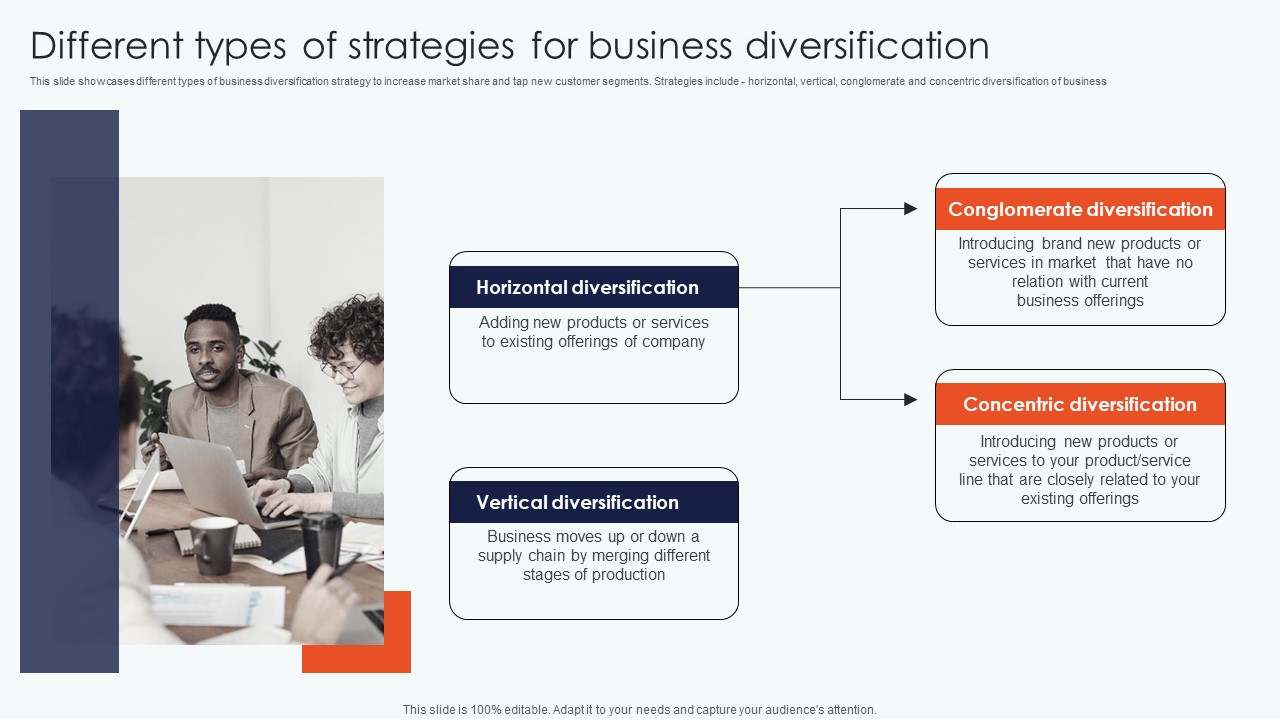 Different types of strategies for business diversification

This slide showcases different types of business diversification strategy to increase market share and tap new customer segments. Strategies include - horizontal, vertical, conglomerate and concentric diversification of business

Horizontal diversification

Adding new products or services to existing offerings of company

Vertical diversification

Business moves up or down a supply chain by merging different stages of production

Conglomerate diversification

Introducing brand new products or services in market that have no relation with current business offerings

Concentric diversification

Introducing new products or services to your product/service line that are closely related to your existing offerings

This slide is 100% editable. Adapt it to your needs and capture your audience's attention.